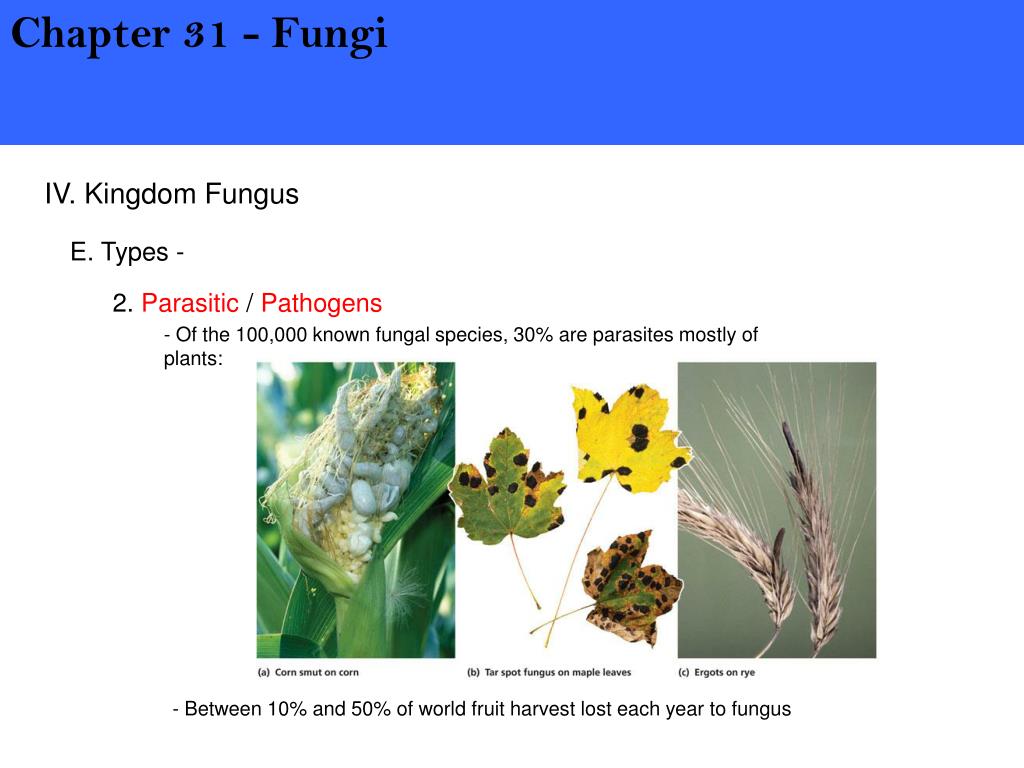 Chapter 31 - Fungi

IV. Kingdom Fungus

E. Types -

2. Parasitic / Pathogens

- Of the 100,000 known fungal species, 30% are parasites mostly of plants:

(a) Corn smut on corn

(b) Tar spot fungus on maple leaves

(c) Ergots on rye

- Between 10% and 50% of world fruit harvest lost each year to fungus